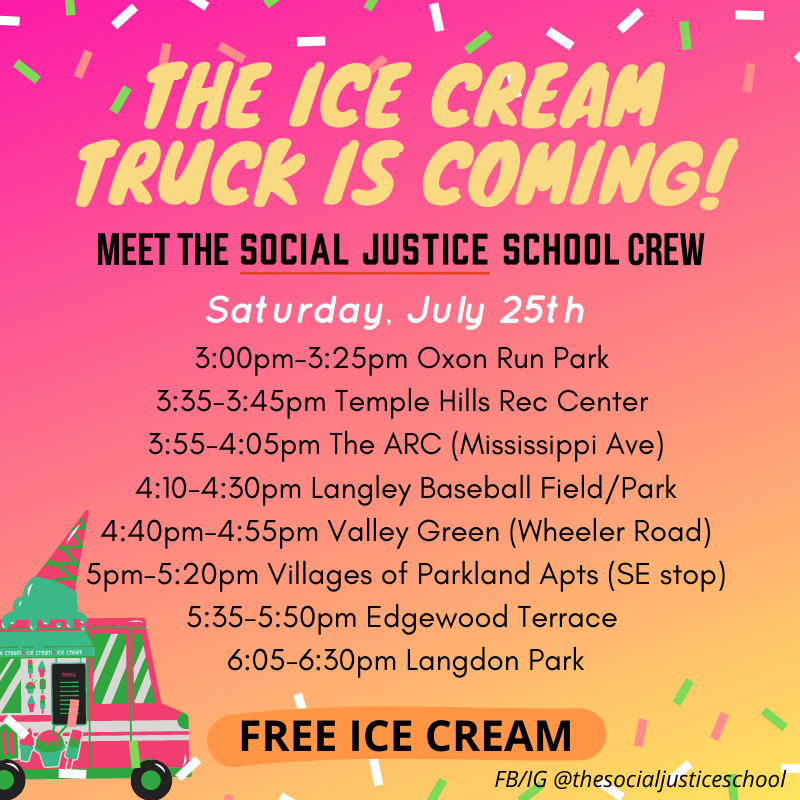 THE ICE CREAM TRUCK IS COMING!

MEET THE SOCIAL JUSTICE SCHOOL CREW

Saturday, July 25th

3:00pm-3:25pm Oxon Run Park
3:35-3:45pm Temple Hills Rec Center
3:55-4:05pm The ARC (Mississippi Ave)
4:10-4:30pm Langley Baseball Field/Park
4:40pm-4:55pm Valley Green (Wheeler Road)
5pm-5:20pm Villages of Parkland Apts (SE stop)
5:35-5:50pm Edgewood Terrace
6:05-6:30pm Langdon Park

ice cream ice cream ice cream

MENU

FREE ICE CREAM

FB/IG @thesocialjusticeschool